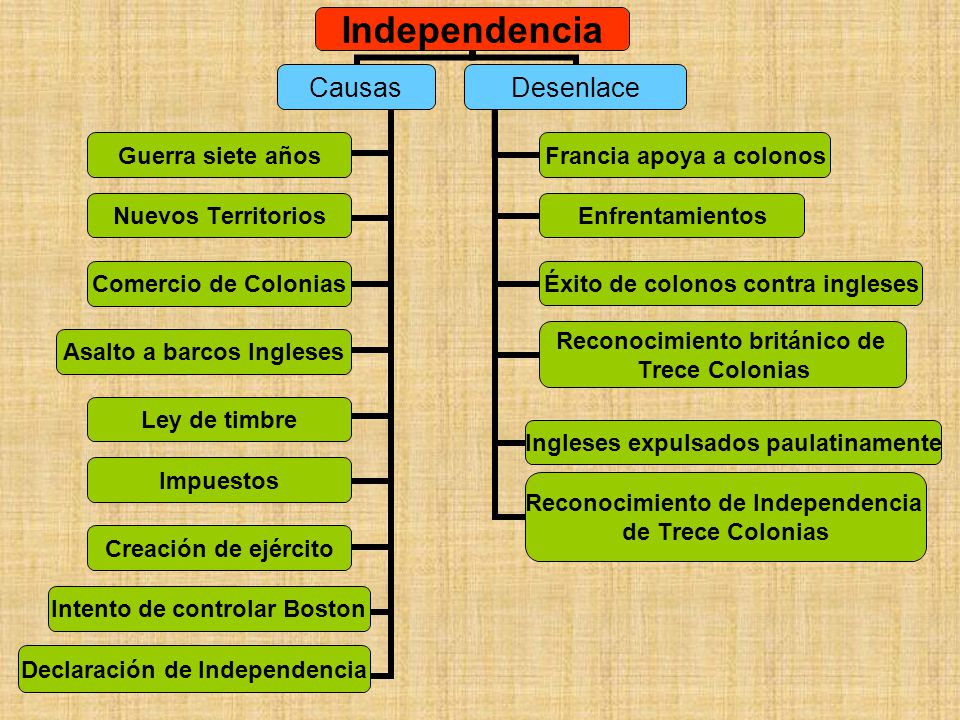 Independencia

Causas

Guerra siete años

Nuevos Territorios

Comercio de Colonias

Asalto a barcos Ingleses

Ley de timbre

Impuestos

Creación de ejército

Intento de controlar Boston

Declaración de Independencia

Desenlace

Francia apoya a colonos

Enfrentamientos

Éxito de colonos contra ingleses

Reconocimiento británico de Trece Colonias

Ingleses expulsados paulatinamente

Reconocimiento de Independencia de Trece Colonias